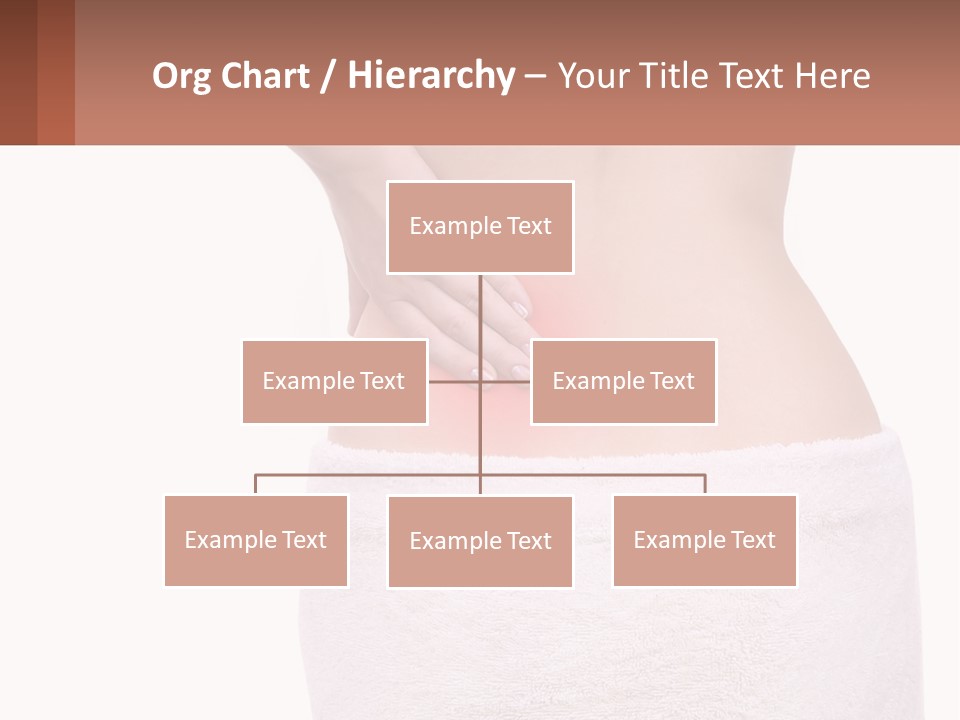 Org Chart / Hierarchy – Your Title Text Here

Example Text

Example Text

Example Text

Example Text

Example Text

Example Text